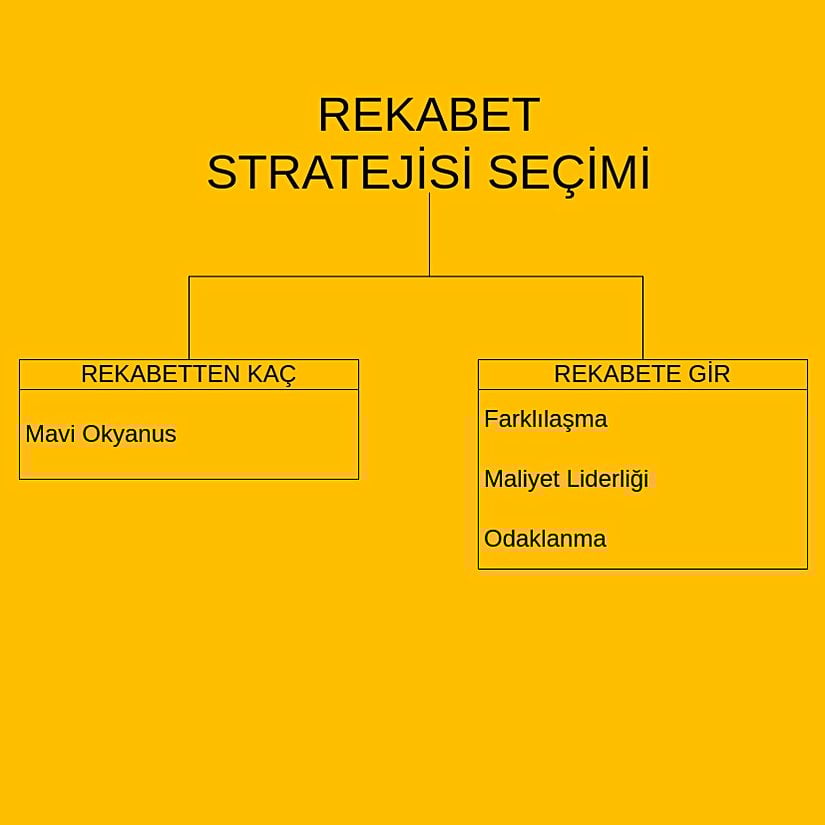 REKABET STRATEJİSİ SEÇİMİ

REKABETTEN KAÇ

Mavi Okyanus

REKABETE GİR

Farklılaşma

Maliyet Liderliği

Odaklanma